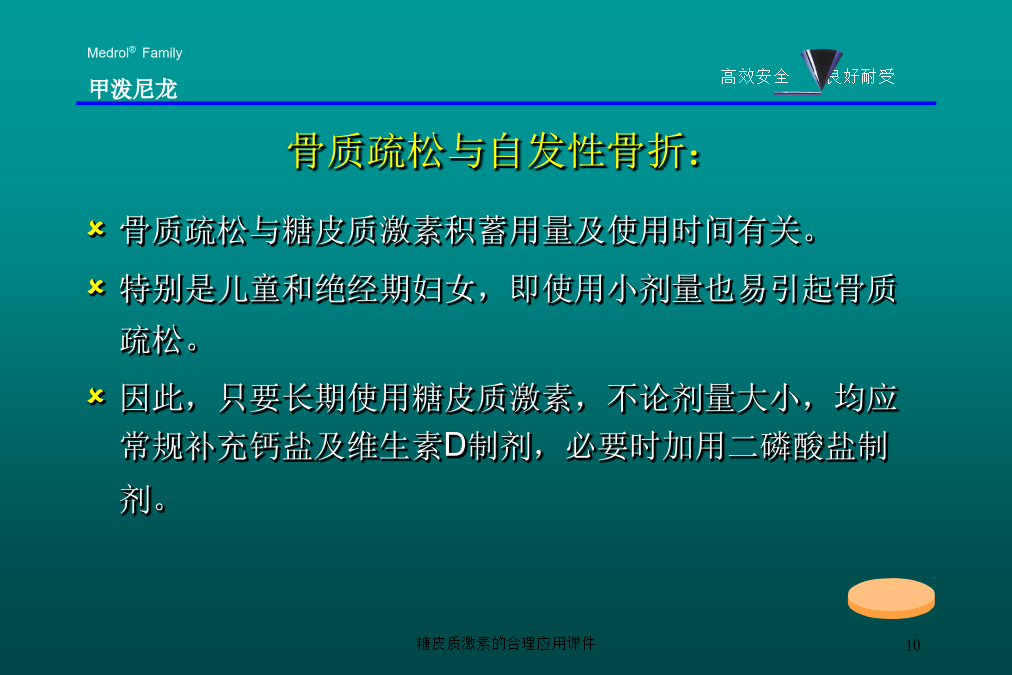 Medrol® Family
甲泼尼龙

高效安全 良好耐受

骨质疏松与自发性骨折：

骨质疏松与糖皮质激素积蓄用量及使用时间有关。

特别是儿童和绝经期妇女，即使用小剂量也易引起骨质疏松。

因此，只要长期使用糖皮质激素，不论剂量大小，均应常规补充钙盐及维生素D制剂，必要时加用二磷酸盐制剂。

糖皮质激素的合理应用课件

10